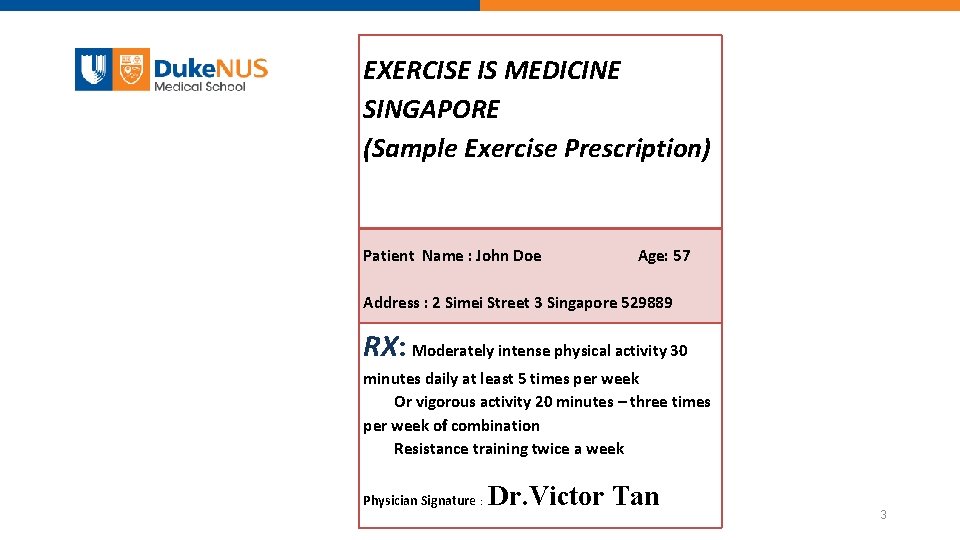 DukeNUS
Medical School

EXERCISE IS MEDICINE SINGAPORE
(Sample Exercise Prescription)

Patient Name : John Doe Age: 57

Address : 2 Simei Street 3 Singapore 529889

RX: Moderately intense physical activity 30 minutes daily at least 5 times per week

Or vigorous activity 20 minutes – three times per week of combination

Resistance training twice a week

Physician Signature : Dr.Victor Tan

3